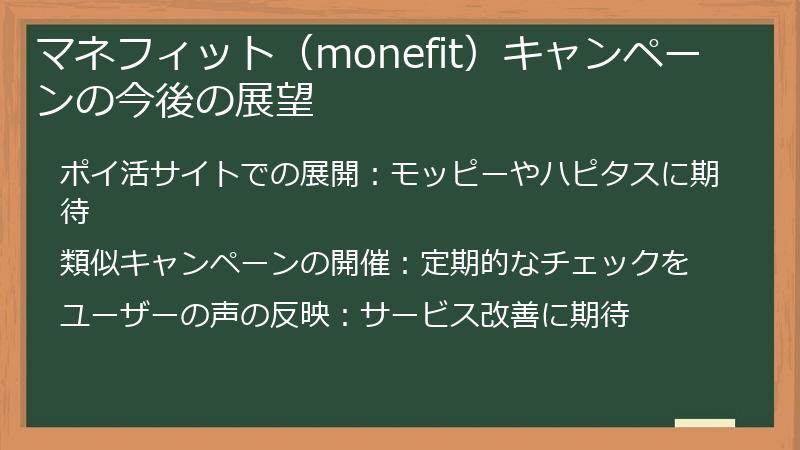 マネフィット（monefit）キャンペーンの今後の展望

ポイ活サイトでの展開：モッピーやハピタスに期待

類似キャンペーンの開催：定期的なチェックを

ユーザーの声の反映：サービス改善に期待